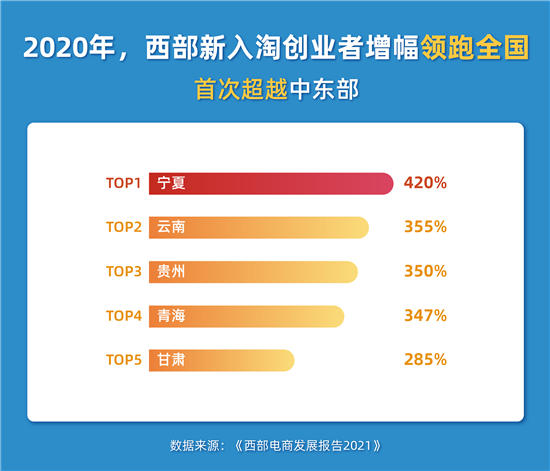 2020年，西部新入淘创业者增幅领跑全国

首次超越中东部

TOP1 宁夏 420%

TOP2 云南 355%

TOP3 贵州 350%

TOP4 青海 347%

TOP5 甘肃 285%

数据来源：《西部电商发展报告2021》